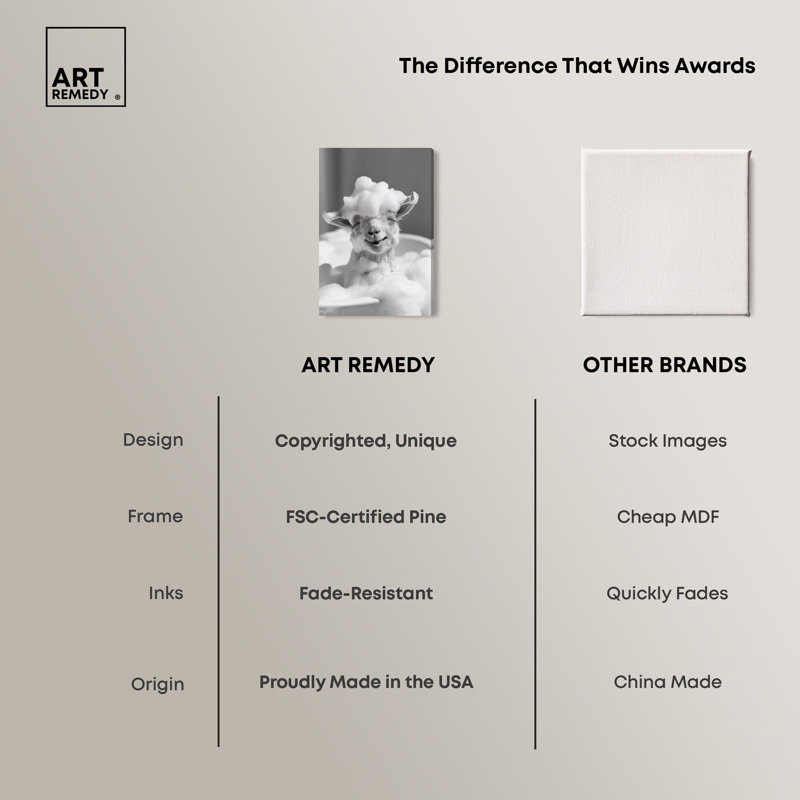 ART REMEDY ®

The Difference That Wins Awards

| | ART REMEDY | OTHER BRANDS |
|---|---|---|
| Design | Copyrighted, Unique | Stock Images |
| Frame | FSC-Certified Pine | Cheap MDF |
| Inks | Fade-Resistant | Quickly Fades |
| Origin | Proudly Made in the USA | China Made |